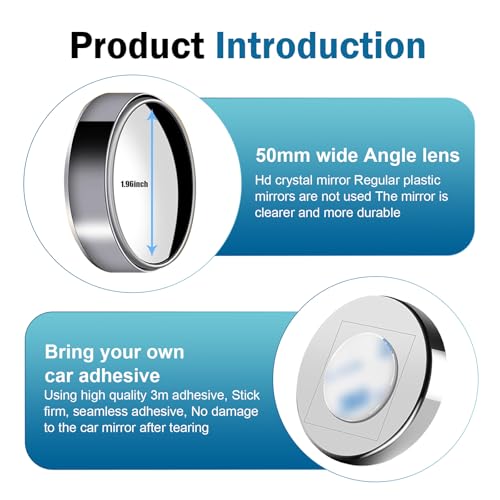 Product Introduction

1.96inch

50mm wide Angle lens

Hd crystal mirror Regular plastic mirrors are not used The mirror is clearer and more durable

Bring your own car adhesive

Using high quality 3m adhesive, Stick firm, seamless adhesive, No damage to the car mirror after tearing